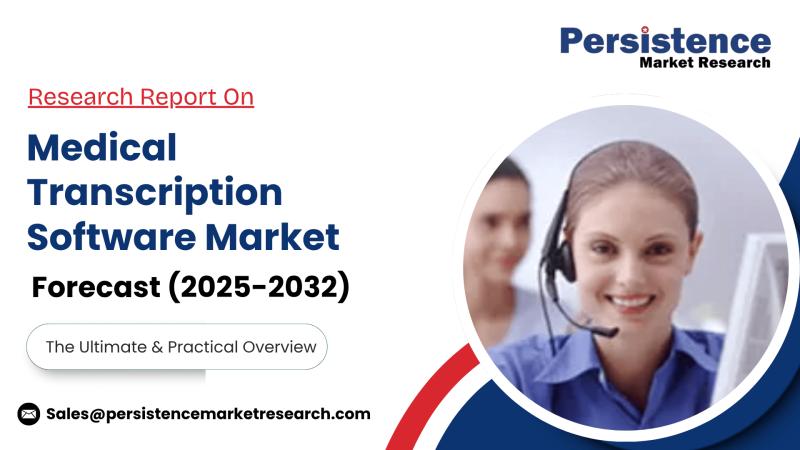 Persistence
Market Research

Research Report On

Medical Transcription Software Market

Forecast (2025-2032)

The Ultimate & Practical Overview

Sales@persistencemarketresearch.com